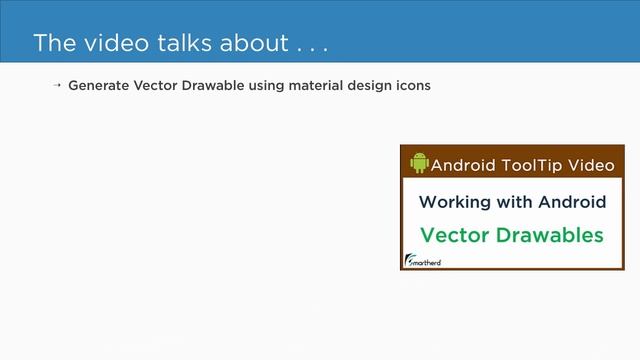 The video talks about . . .

→ Generate Vector Drawable using material design icons

Android ToolTip Video

Working with Android

Vector Drawables

Smartherd